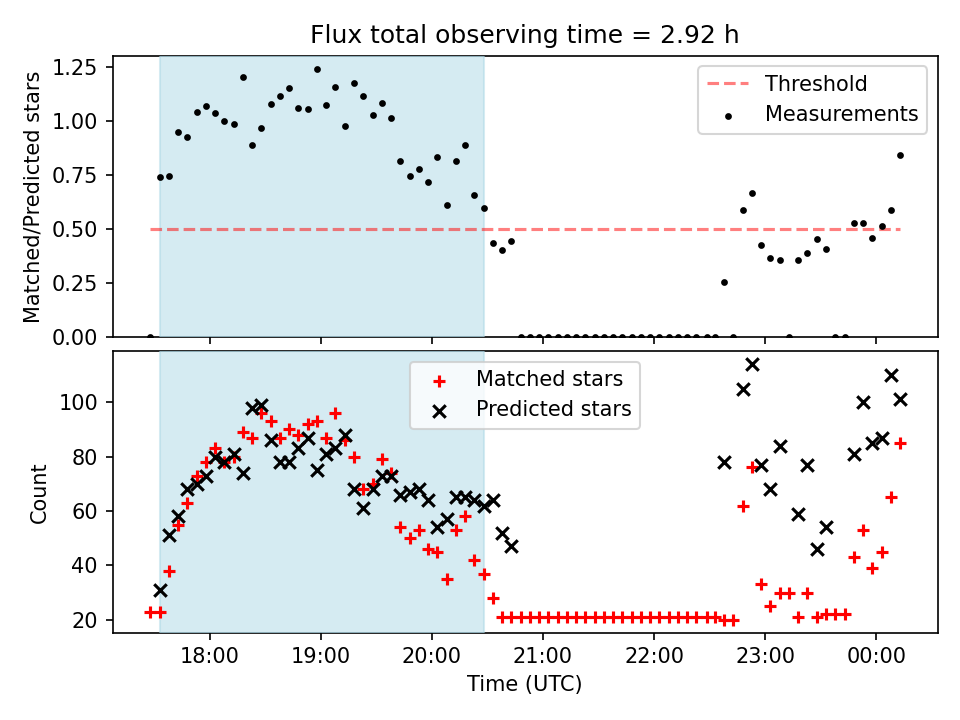 Flux total observing time = 2.92 h

Matched/Predicted stars

1.25
1.00
0.75
0.50
0.25
0.00

Threshold
Measurements

Count

100
80
60
40
20

Matched stars
Predicted stars

18:00
19:00
20:00
21:00
22:00
23:00
00:00

Time (UTC)